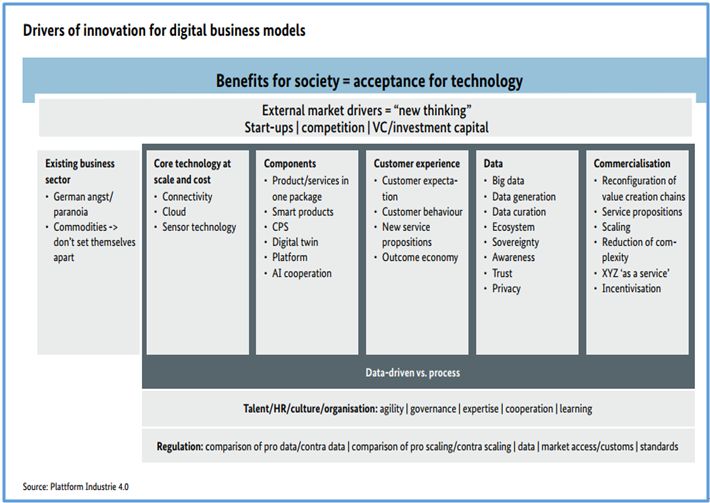 Drivers of innovation for digital business models

Benefits for society = acceptance for technology

External market drivers = "new thinking"
Start-ups | competition | VC/investment capital

Existing business sector
- German angst/paranoia
- Commodities -> don't set themselves apart

Core technology at scale and cost
- Connectivity
- Cloud
- Sensor technology

Components
- Product/services in one package
- Smart products
- CPS
- Digital twin
- Platform
- AI cooperation

Customer experience
- Customer expectation
- Customer behaviour
- New service propositions
- Outcome economy

Data
- Big data
- Data generation
- Data curation
- Ecosystem
- Sovereignty
- Awareness
- Trust
- Privacy

Commercialisation
- Reconfiguration of value creation chains
- Service propositions
- Scaling
- Reduction of complexity
- XYZ 'as a service'
- Incentivisation

Data-driven vs. process

Talent/HR/culture/organisation: agility | governance | expertise | cooperation | learning

Regulation: comparison of pro data/contra data | comparison of pro scaling/contra scaling | data | market access/customs | standards

Source: Plattform Industrie 4.0